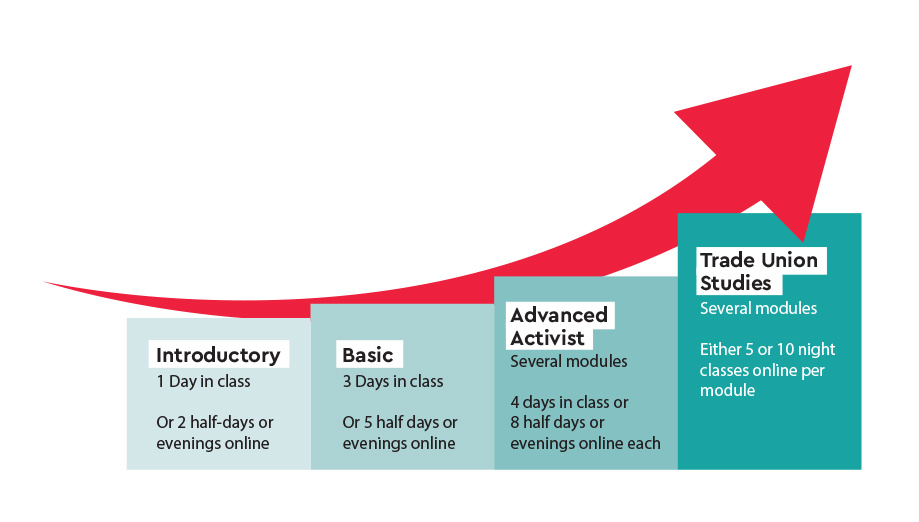 Introductory
1 Day in class

Or 2 half-days or evenings online

Basic
3 Days in class

Or 5 half days or evenings online

Advanced Activist
Several modules

4 days in class or 8 half days or evenings online each

Trade Union Studies
Several modules

Either 5 or 10 night classes online per module